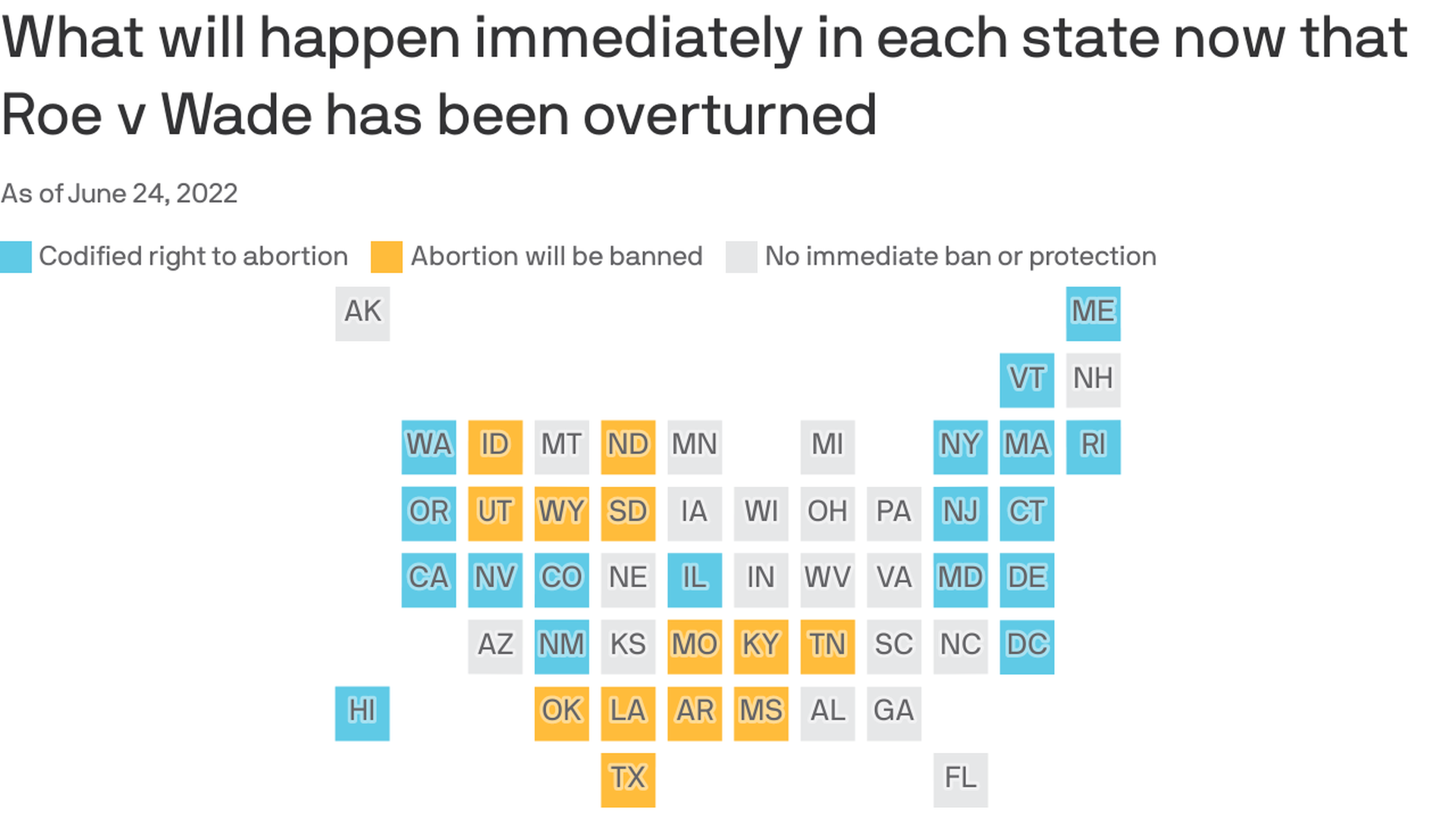 What will happen immediately in each state now that Roe v Wade has been overturned

As of June 24, 2022

Codified right to abortion Abortion will be banned No immediate ban or protection

AK ME
VT NH
WA ID MT ND MN MI NY MA RI
OR UT WY SD IA WI OH PA NJ CT
CA NV CO NE IL IN WV VA MD DE
AZ NM KS MO KY TN SC NC DC
HI OK LA AR MS AL GA
TX FL